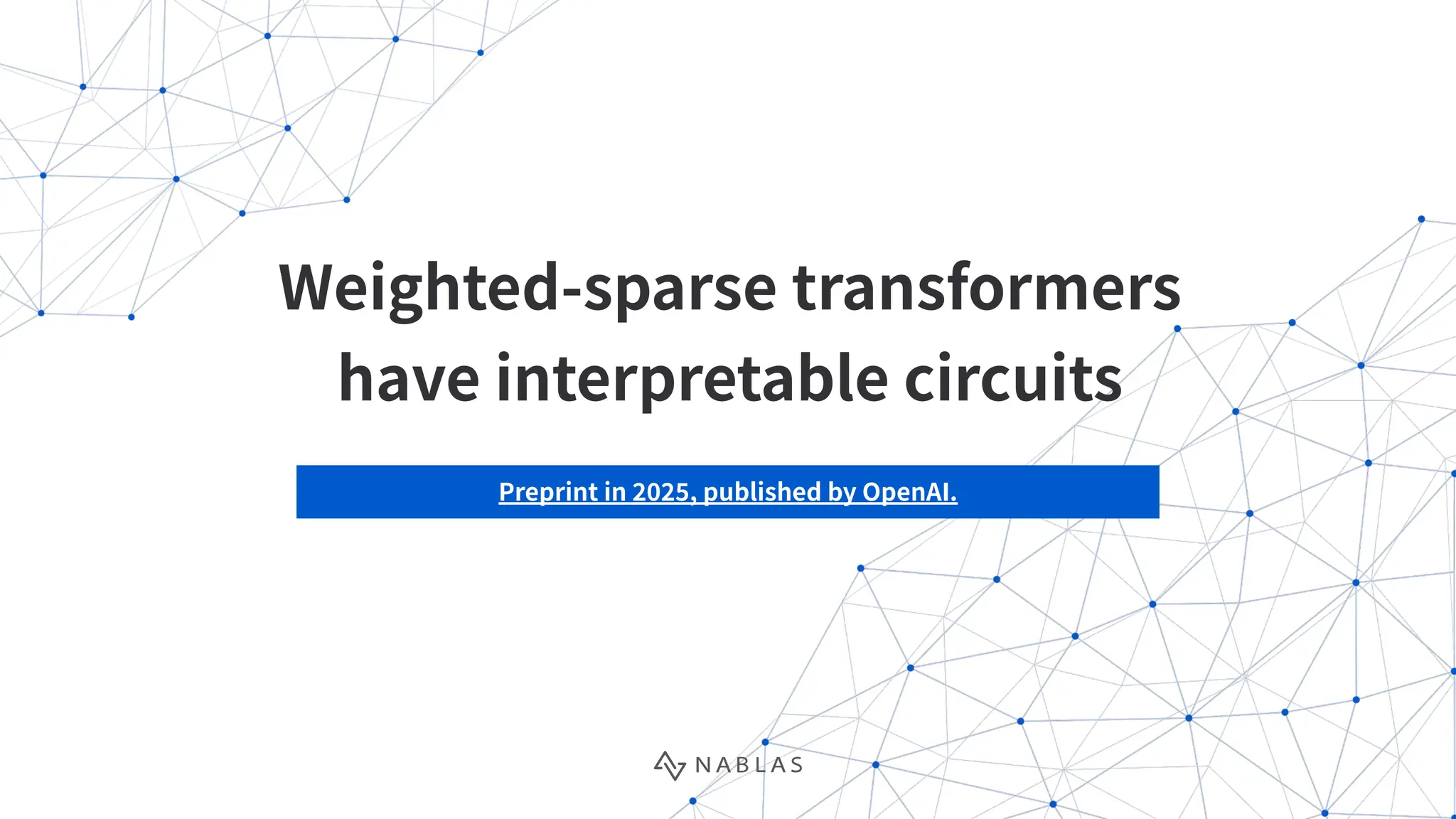 Weighted-sparse transformers have interpretable circuits

Preprint in 2025, published by OpenAI.

NABLAS